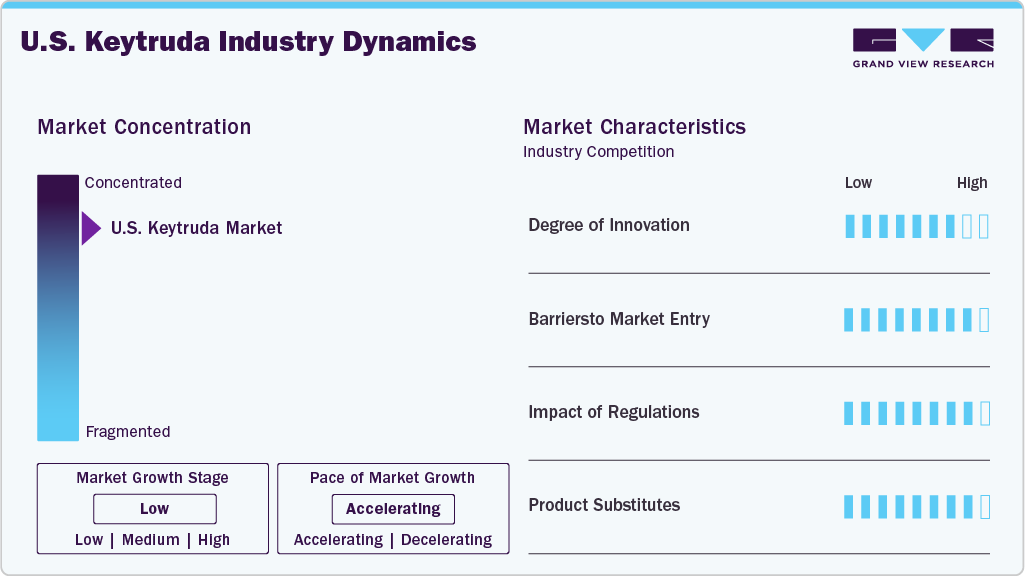 U.S. Keytruda Industry Dynamics

GRAND VIEW RESEARCH

Market Concentration

Concentrated

U.S. Keytruda Market

Fragmented

Market Growth Stage

Low

Low | Medium | High

Pace of Market Growth

Accelerating

Accelerating | Decelerating

Market Characteristics

Industry Competition

Low High

Degree of Innovation

Barriersto Market Entry

Impact of Regulations

Product Substitutes